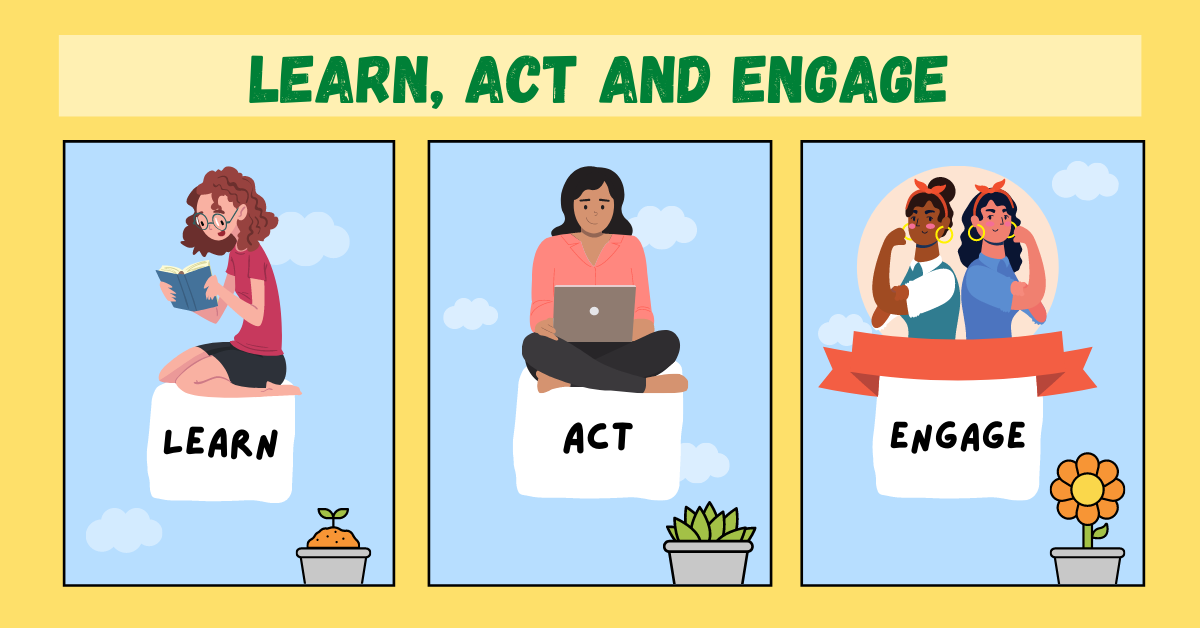 LEARN, ACT AND ENGAGE

LEARN

ACT

ENGAGE